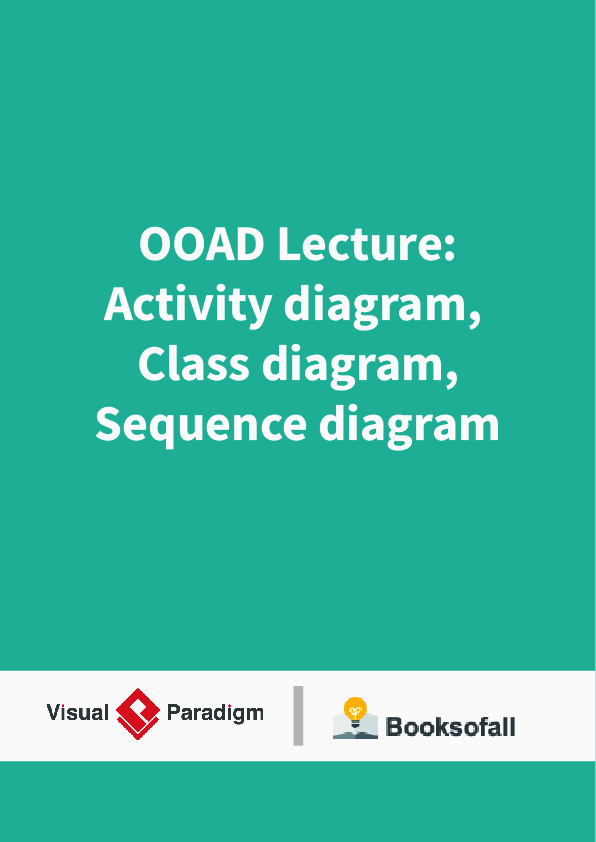 OOAD Lecture:
Activity diagram,
Class diagram,
Sequence diagram

Visual Paradigm

Booksofall